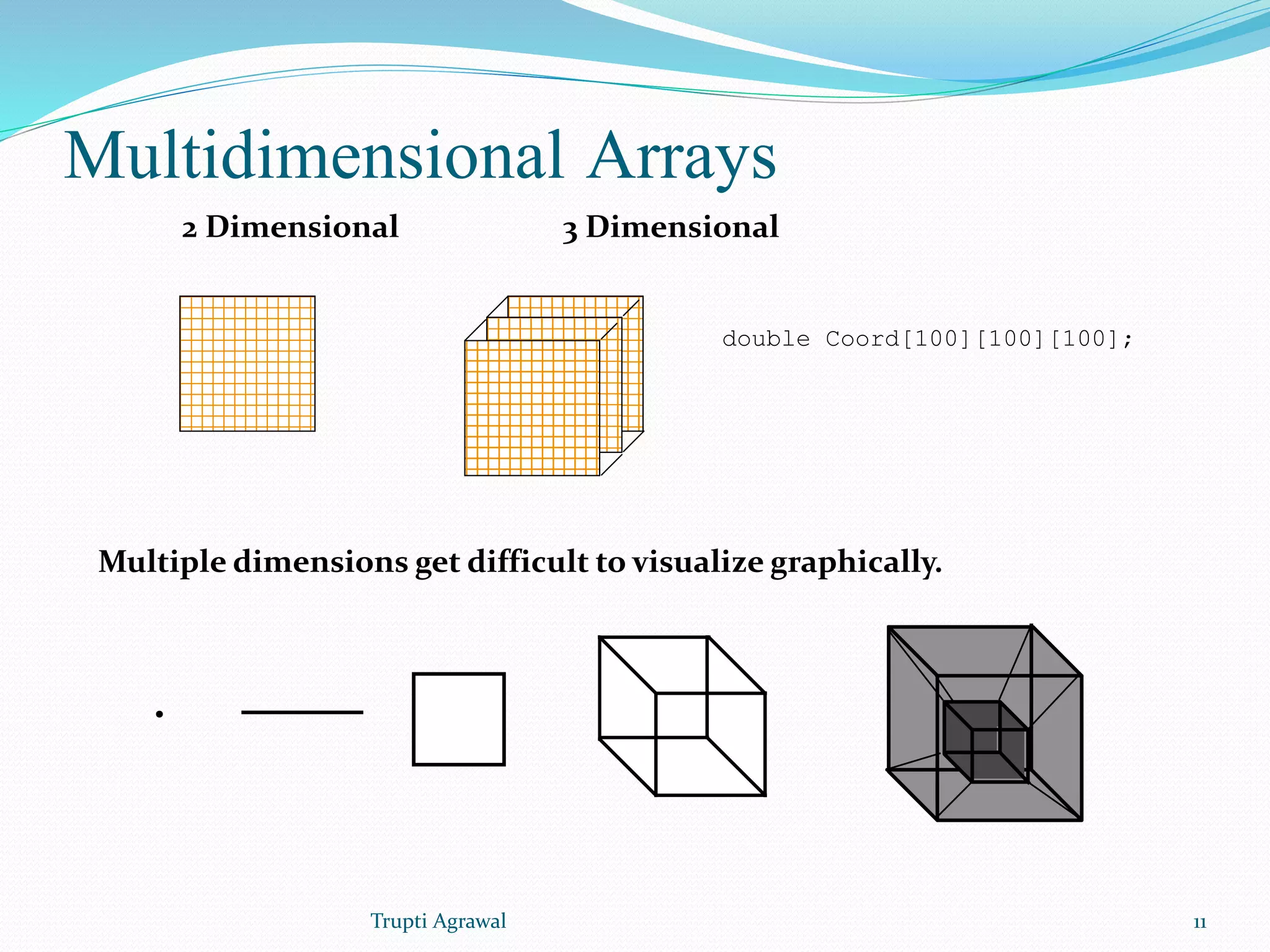 Multidimensional Arrays

2 Dimensional

3 Dimensional

double Coord[100][100][100];

Multiple dimensions get difficult to visualize graphically.

Trupti Agrawal

11